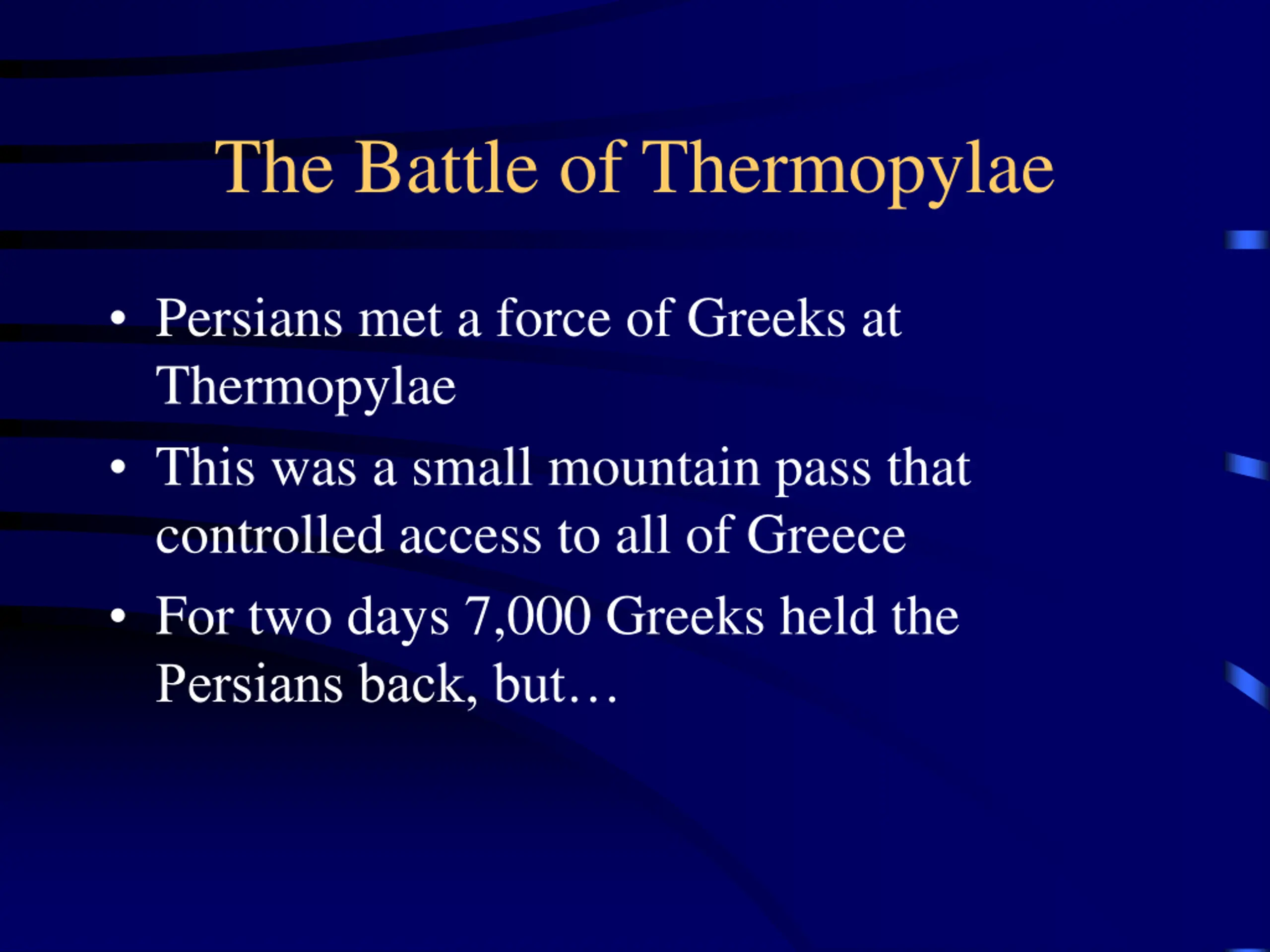 The Battle of Thermopylae

• Persians met a force of Greeks at Thermopylae
• This was a small mountain pass that controlled access to all of Greece
• For two days 7,000 Greeks held the Persians back, but…